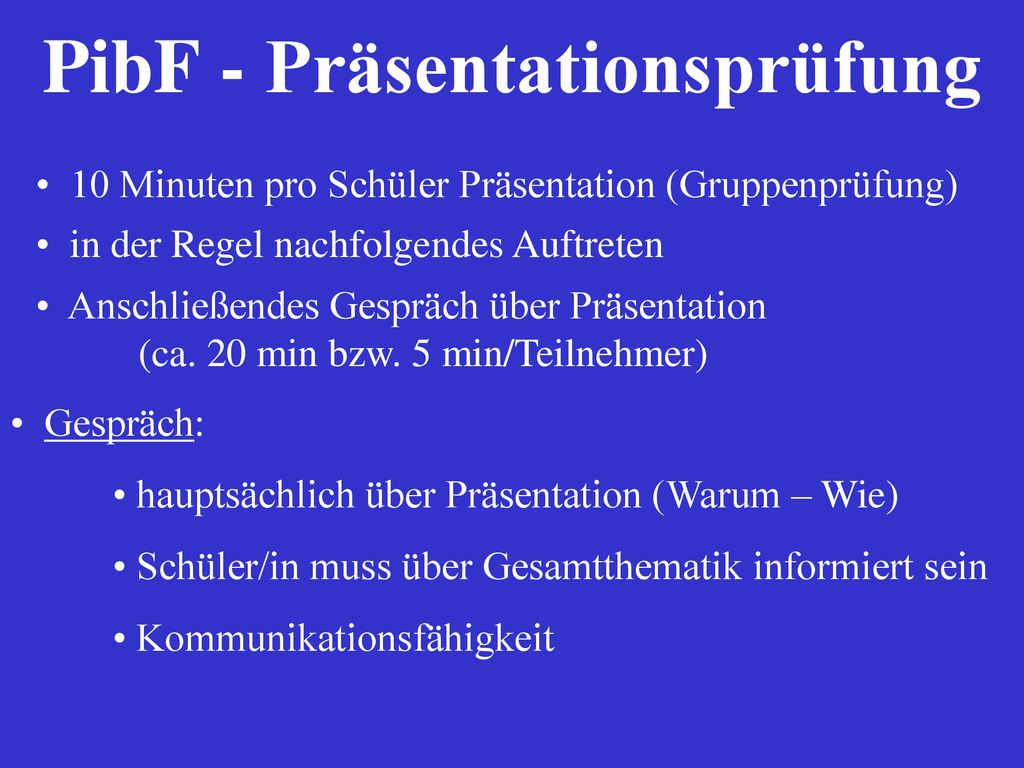 PibF - Präsentationsprüfung

• 10 Minuten pro Schüler Präsentation (Gruppenprüfung)

• in der Regel nachfolgendes Auftreten

• Anschließendes Gespräch über Präsentation (ca. 20 min bzw. 5 min/Teilnehmer)

• Gespräch:

• hauptsächlich über Präsentation (Warum – Wie)

• Schüler/in muss über Gesamtthematik informiert sein

• Kommunikationsfähigkeit